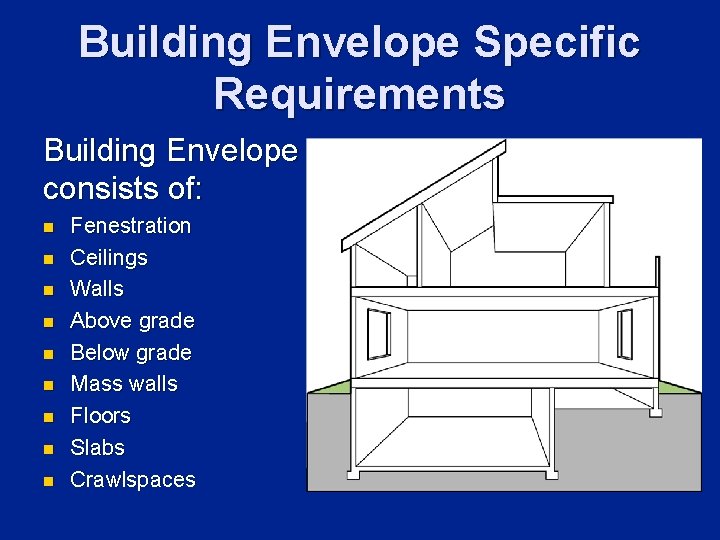 Building Envelope Specific Requirements

Building Envelope consists of:

- Fenestration
- Ceilings
- Walls
- Above grade
- Below grade
- Mass walls
- Floors
- Slabs
- Crawlspaces